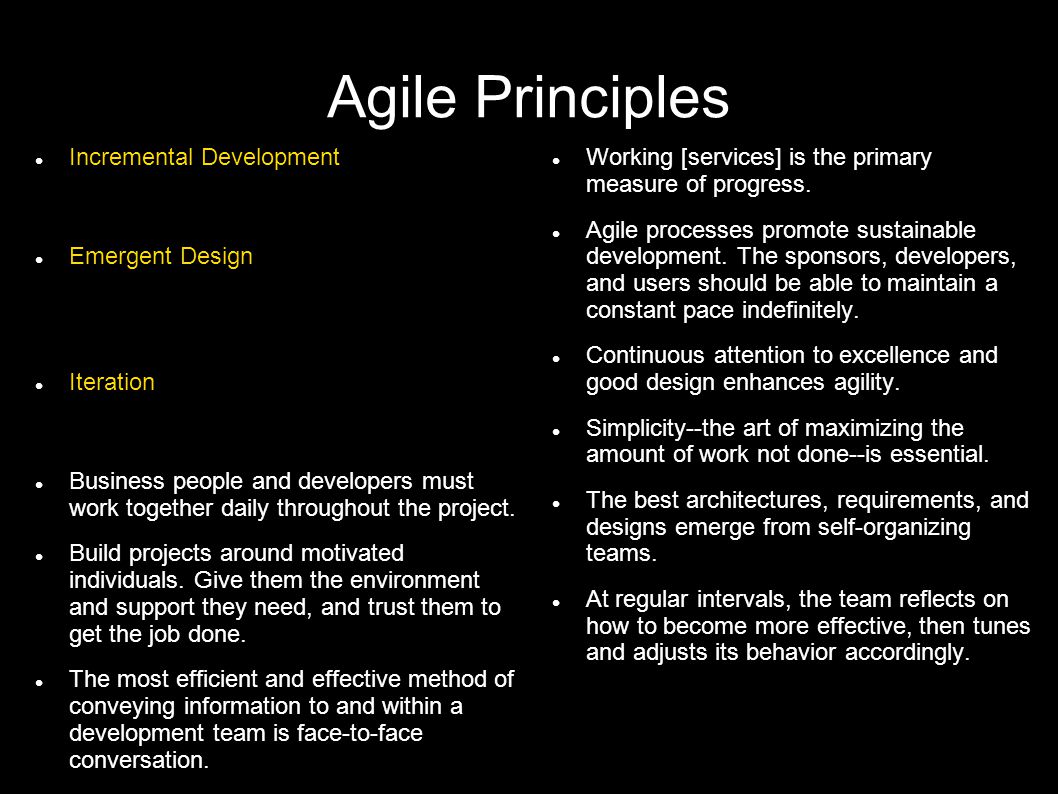 Agile Principles

- Incremental Development
- Emergent Design
- Iteration
- Business people and developers must work together daily throughout the project.
- Build projects around motivated individuals. Give them the environment and support they need, and trust them to get the job done.
- The most efficient and effective method of conveying information to and within a development team is face-to-face conversation.

- Working [services] is the primary measure of progress.
- Agile processes promote sustainable development. The sponsors, developers, and users should be able to maintain a constant pace indefinitely.
- Continuous attention to excellence and good design enhances agility.
- Simplicity--the art of maximizing the amount of work not done--is essential.
- The best architectures, requirements, and designs emerge from self-organizing teams.
- At regular intervals, the team reflects on how to become more effective, then tunes and adjusts its behavior accordingly.